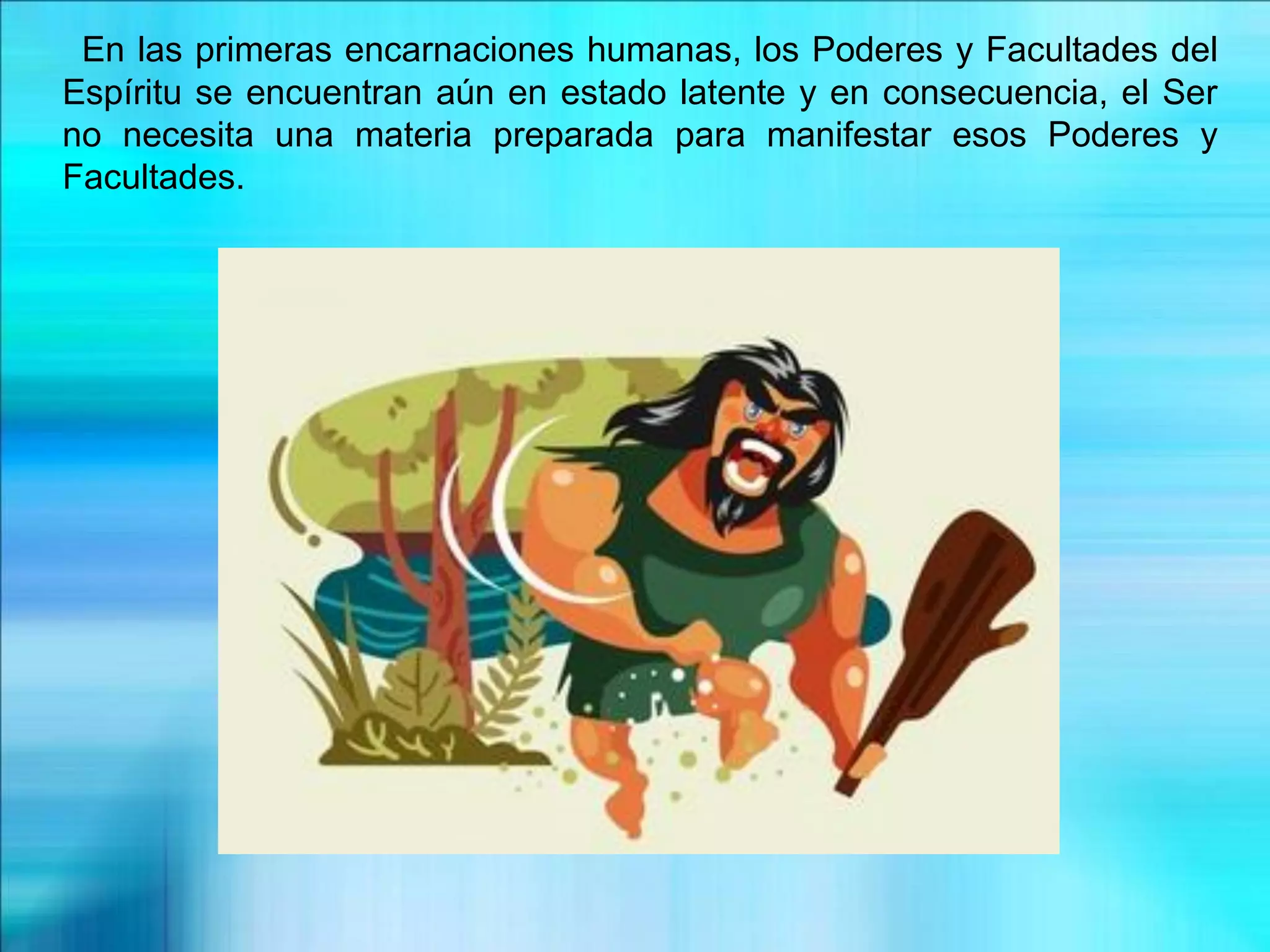 En las primeras encarnaciones humanas, los Poderes y Facultades del Espíritu se encuentran aún en estado latente y en consecuencia, el Ser no necesita una materia preparada para manifestar esos Poderes y Facultades.